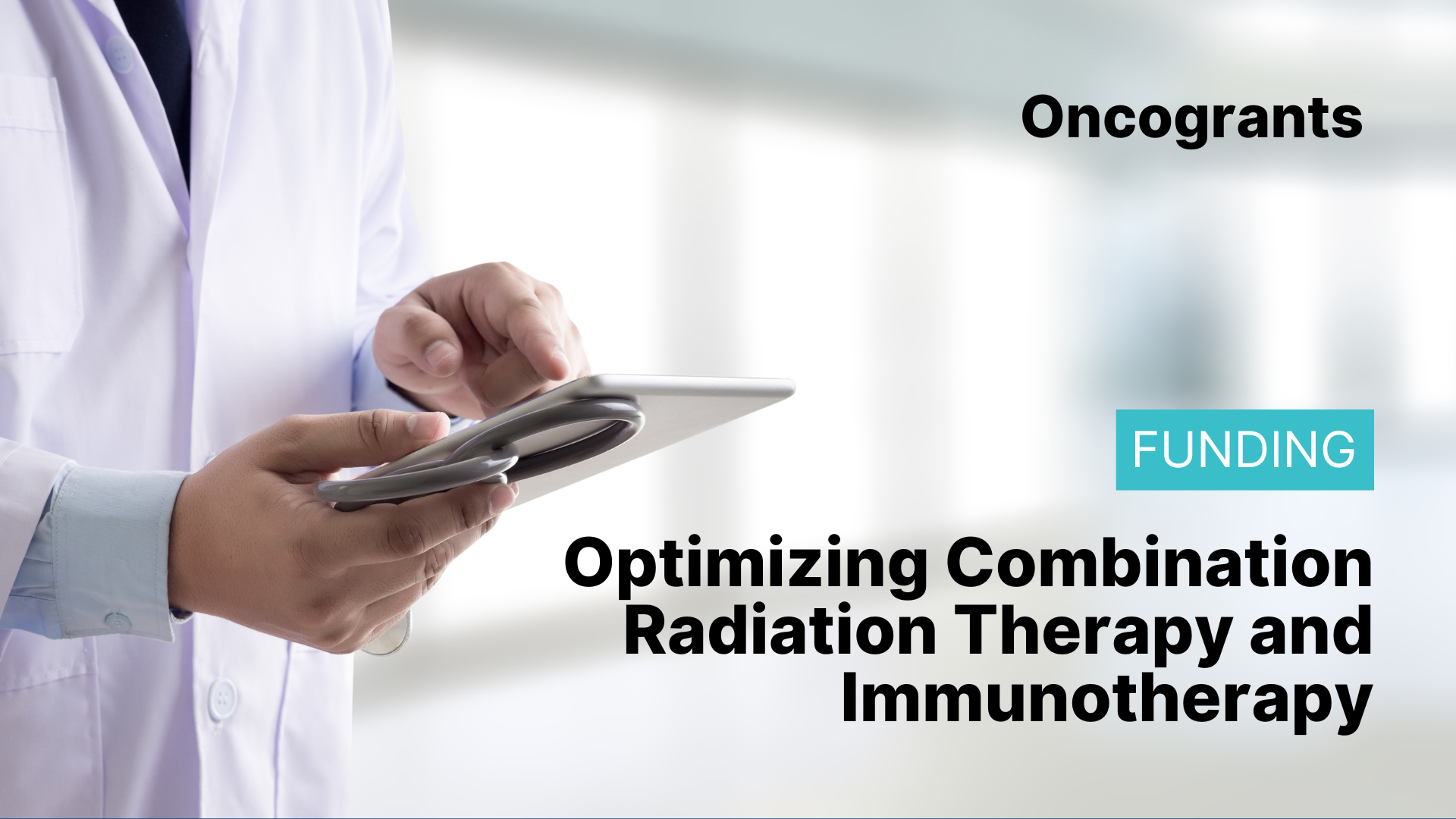 Oncogrants

FUNDING

Optimizing Combination Radiation Therapy and Immunotherapy